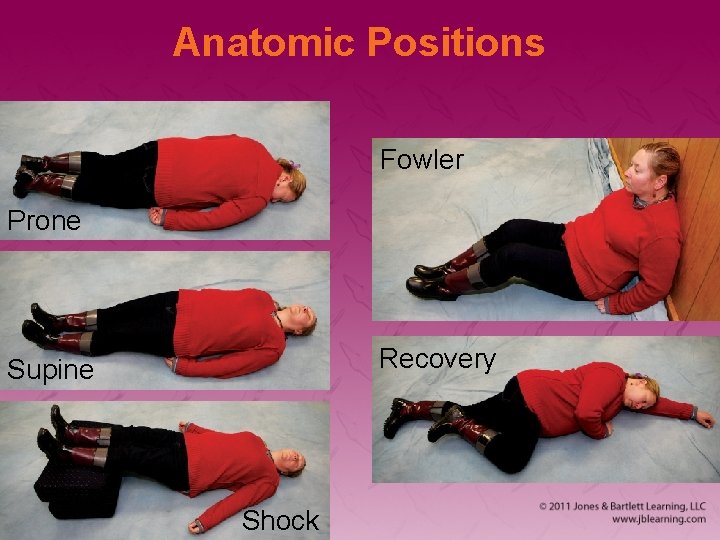 Anatomic Positions

Prone

Supine

Shock

Fowler

Recovery

© 2011 Jones & Bartlett Learning, LLC
www.jblearning.com